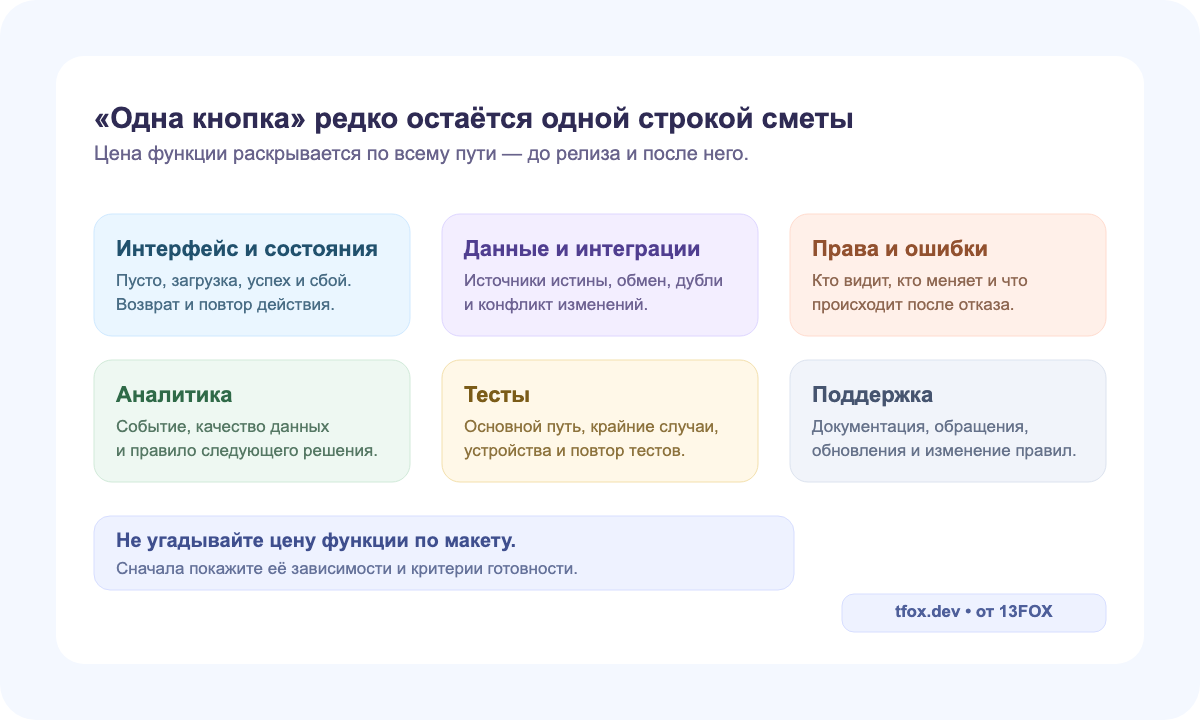 «Одна кнопка» редко остаётся одной строкой сметы
Цена функции раскрывается по всему пути — до релиза и после него.

Интерфейс и состояния
Пусто, загрузка, успех и сбой. Возврат и повтор действия.

Данные и интеграции
Источники истины, обмен, дубли и конфликт изменений.

Права и ошибки
Кто видит, кто меняет и что происходит после отказа.

Аналитика
Событие, качество данных и правило следующего решения.

Тесты
Основной путь, крайние случаи, устройства и повтор тестов.

Поддержка
Документация, обращения, обновления и изменение правил.

Не угадывайте цену функции по макету.
Сначала покажите её зависимости и критерии готовности.

tfox.dev • от 13FOX